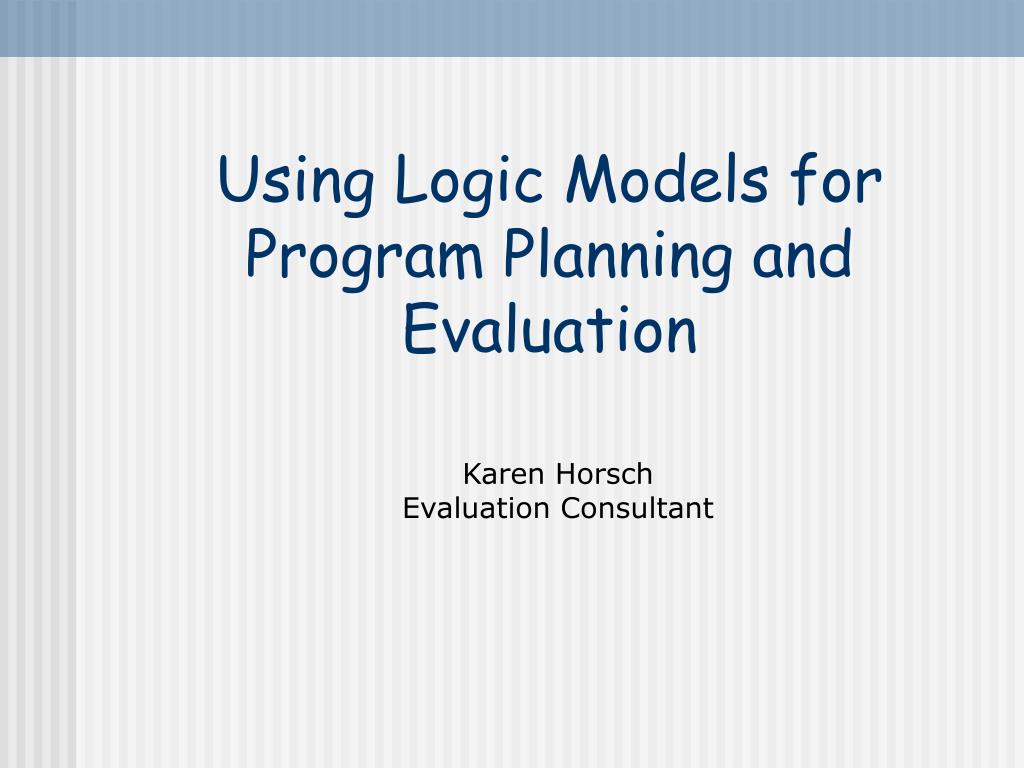 Using Logic Models for Program Planning and Evaluation

Karen Horsch
Evaluation Consultant